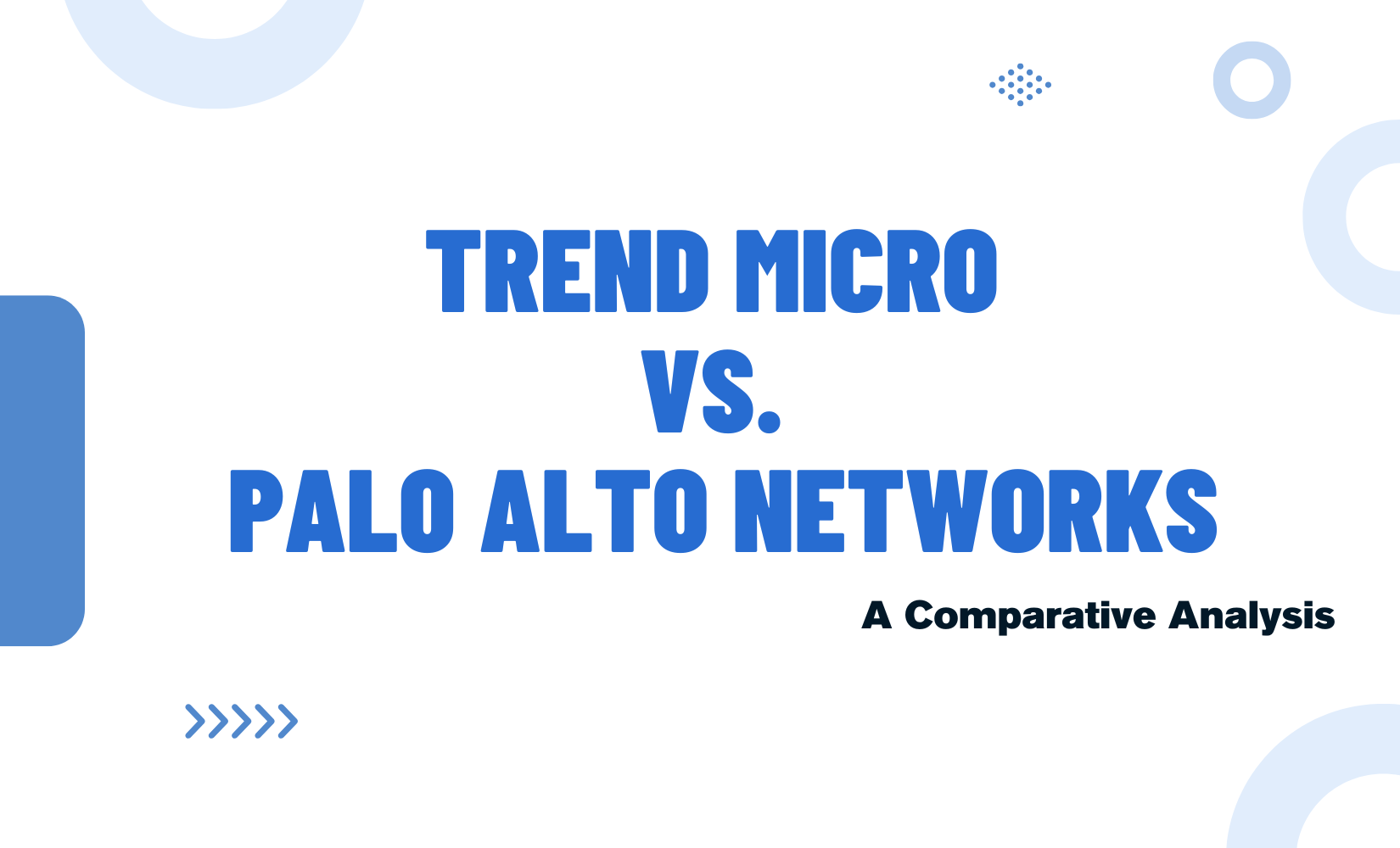 TREND MICRO
VS.
PALO ALTO NETWORKS

A Comparative Analysis